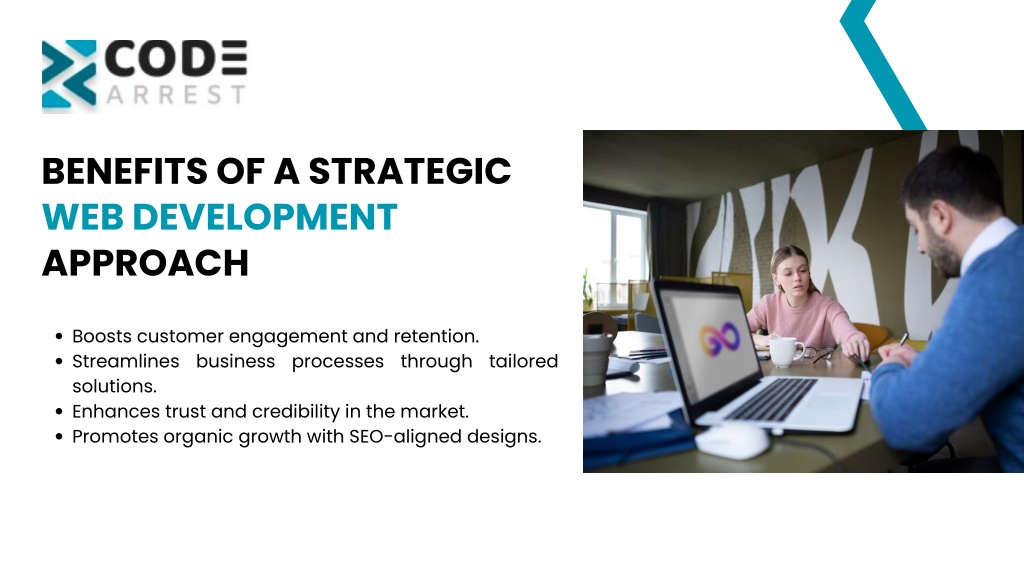 CODE
ARREST

BENEFITS OF A STRATEGIC
WEB DEVELOPMENT
APPROACH

- Boosts customer engagement and retention.
- Streamlines business processes through tailored solutions.
- Enhances trust and credibility in the market.
- Promotes organic growth with SEO-aligned designs.